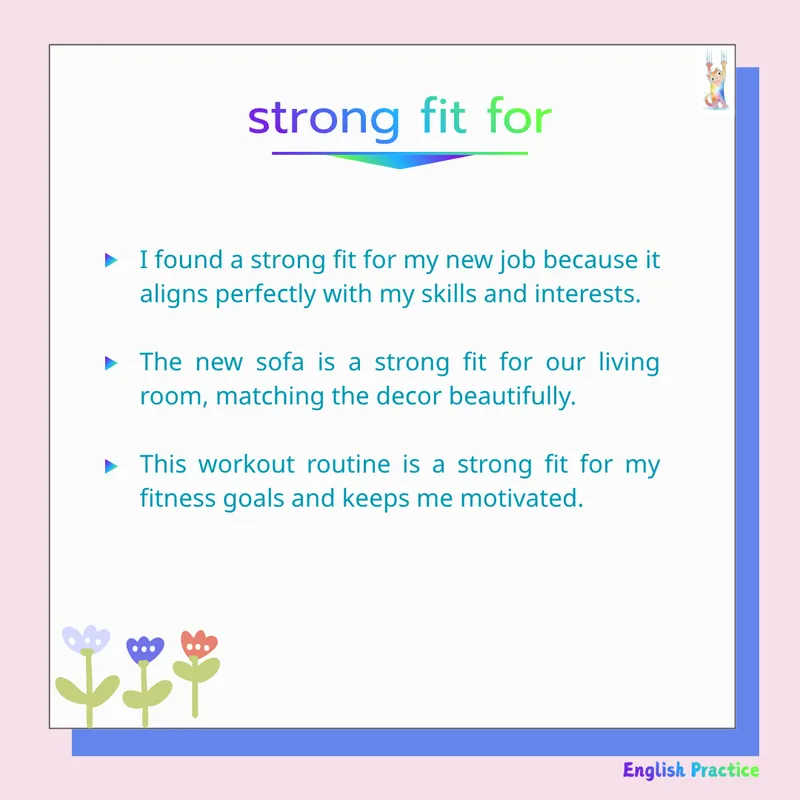 strong fit for

I found a strong fit for my new job because it aligns perfectly with my skills and interests.

The new sofa is a strong fit for our living room, matching the decor beautifully.

This workout routine is a strong fit for my fitness goals and keeps me motivated.

English Practice